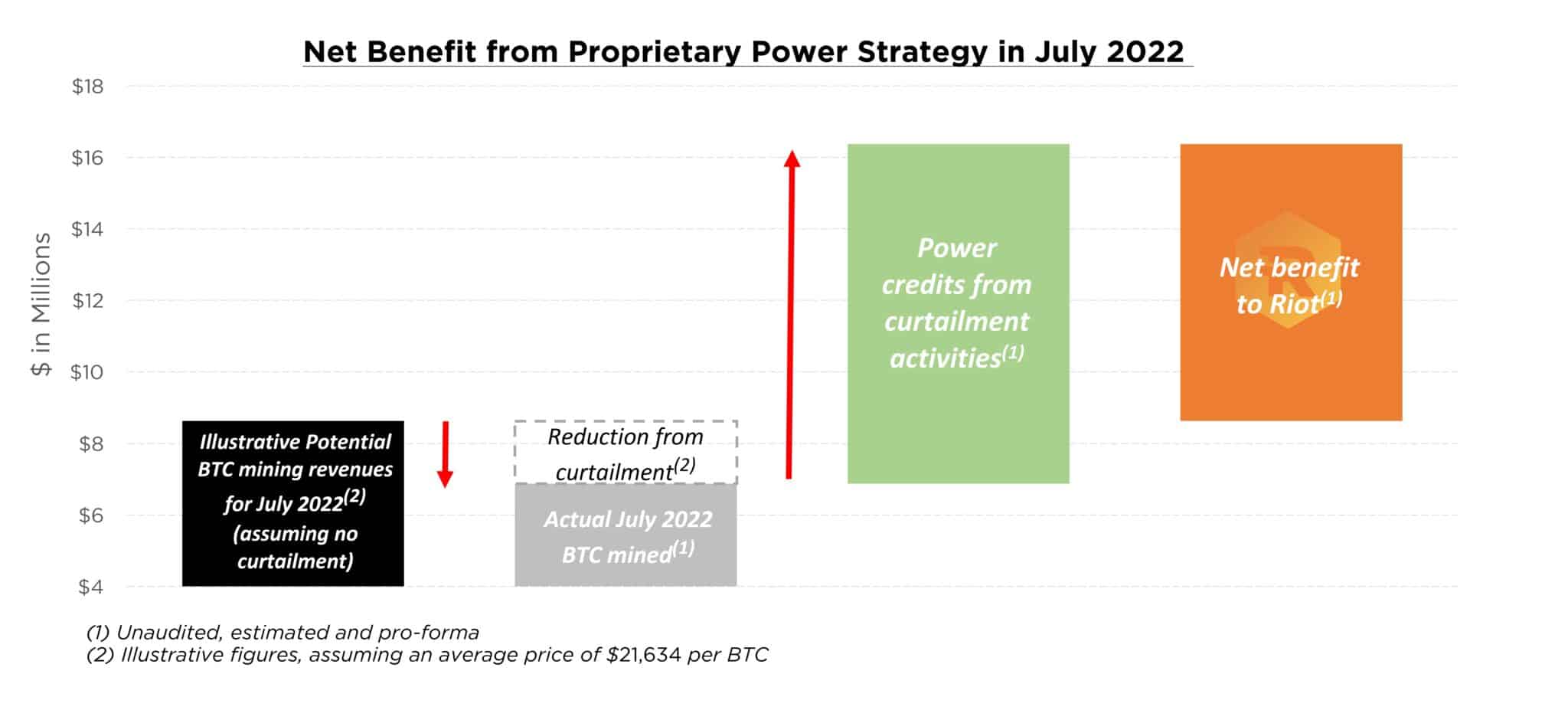 Net Benefit from Proprietary Power Strategy in July 2022

$ in Millions

$18
$16
$14
$12
$10
$8
$6
$4

Illustrative Potential BTC mining revenues for July 2022$^{(2)}$ (assuming no curtailment)

Reduction from curtailment$^{(2)}$

Actual July 2022 BTC mined$^{(1)}$

Power credits from curtailment activities$^{(1)}$

Net benefit to Riot$^{(1)}$

(1) Unaudited, estimated and pro-forma
(2) Illustrative figures, assuming an average price of $21,634 per BTC